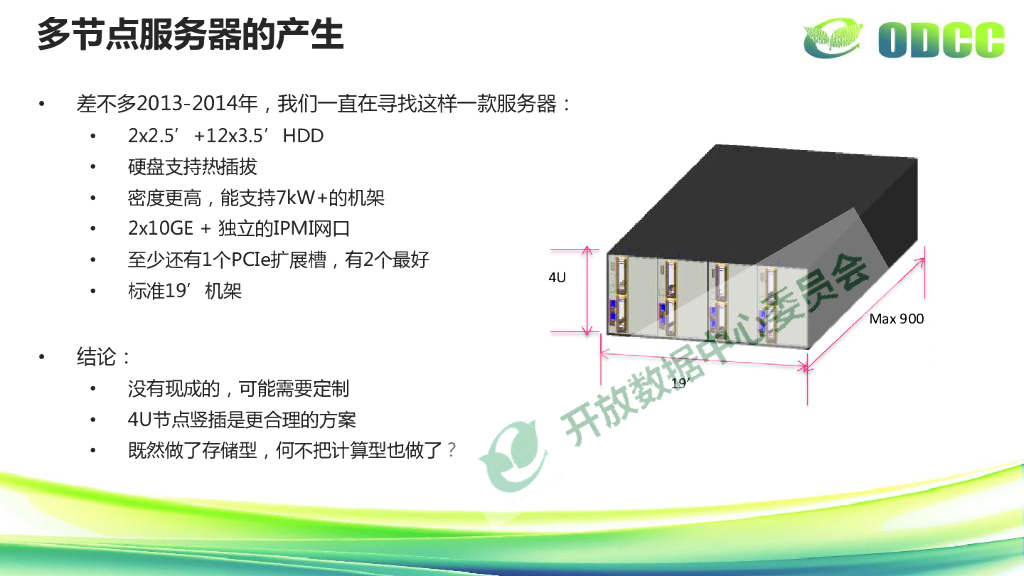 多节点服务器的产生

ODCC

• 差不多2013-2014年，我们一直在寻找这样一款服务器：
  • 2x2.5’+12x3.5’HDD
  • 硬盘支持热插拔
  • 密度更高，能支持7kW+的机架
  • 2x10GE + 独立的IPMI网口
  • 至少还有1个PCIe扩展槽，有2个最好
  • 标准19’机架

• 结论：
  • 没有现成的，可能需要定制
  • 4U节点竖插是更合理的方案
  • 既然做了存储型，何不把计算型也做了？

4U

Max 900

19’

开放数据中心委员会